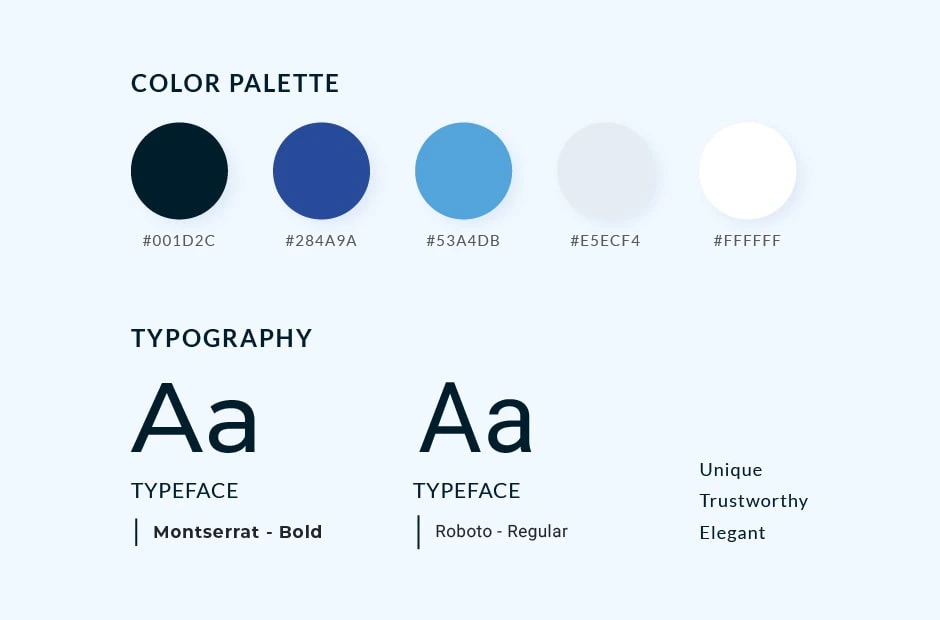 COLOR PALETTE

#001D2C
#284A9A
#53A4DB
#E5ECF4
#FFFFFF

TYPOGRAPHY

Aa
TYPEFACE
Montserrat - Bold

Aa
TYPEFACE
Roboto - Regular

Unique
Trustworthy
Elegant